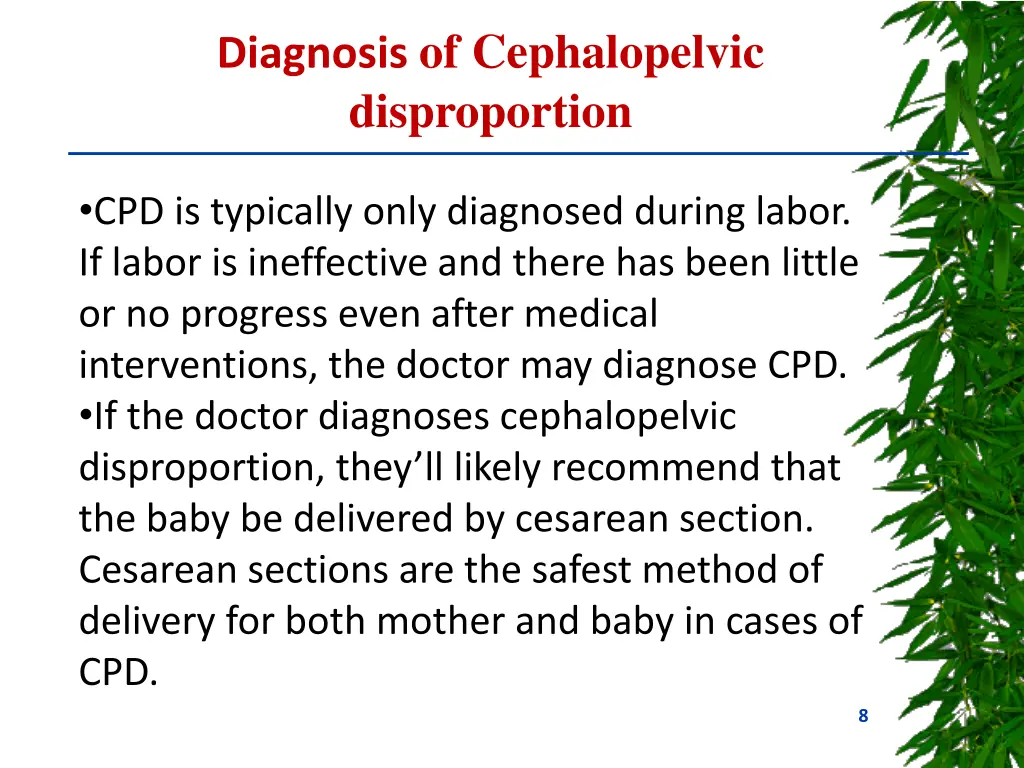 Diagnosis of Cephalopelvic disproportion

•CPD is typically only diagnosed during labor. If labor is ineffective and there has been little or no progress even after medical interventions, the doctor may diagnose CPD.
•If the doctor diagnoses cephalopelvic disproportion, they’ll likely recommend that the baby be delivered by cesarean section. Cesarean sections are the safest method of delivery for both mother and baby in cases of CPD.

8